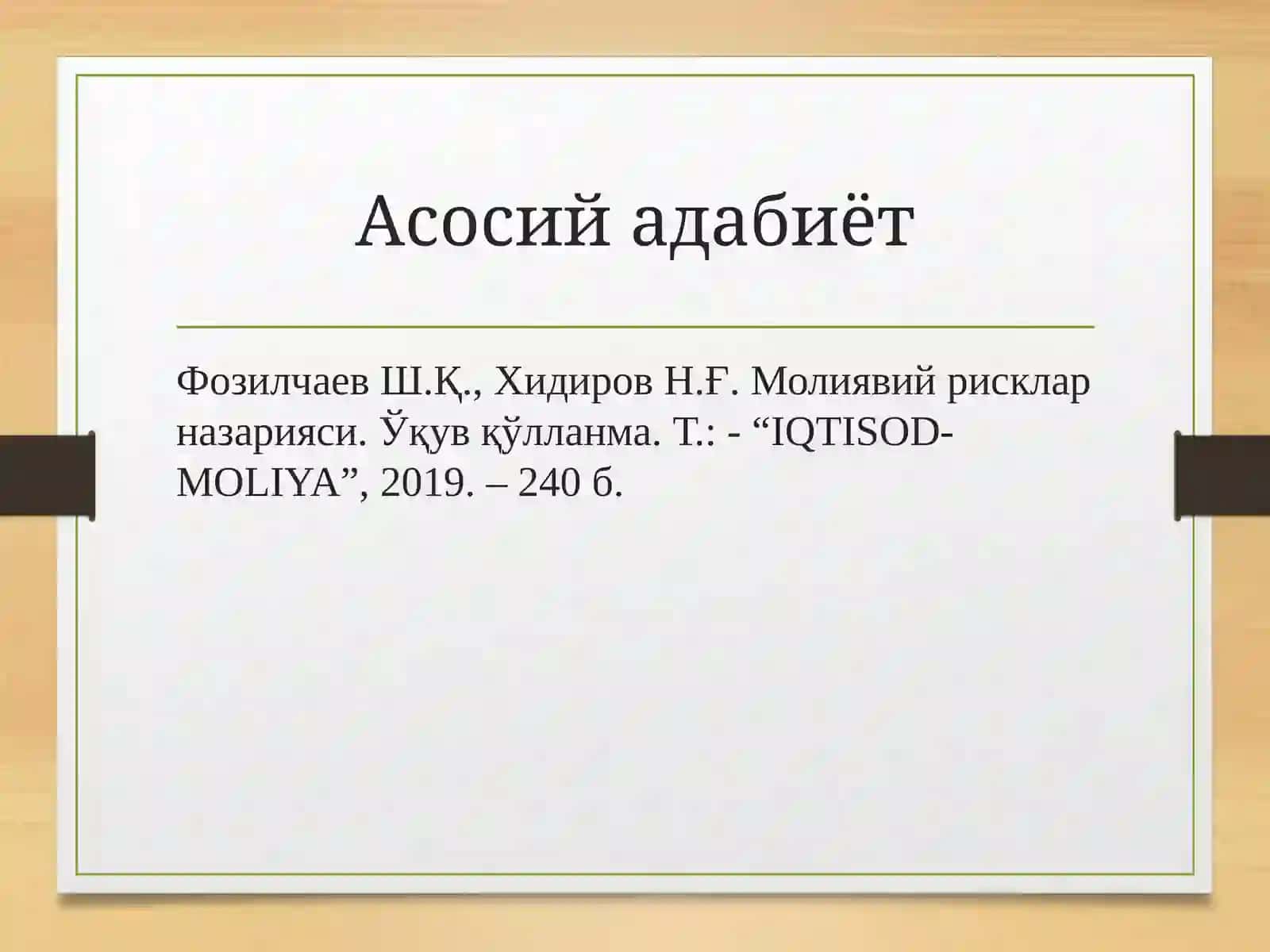 Асосий адабиёт

Фозилчаев Ш.Қ., Хидиров Н.Ғ. Молиявий рисклар назарияси. Ўқув қўлланма. Т.: - “IQTISOD-MOLIYA”, 2019. – 240 б.